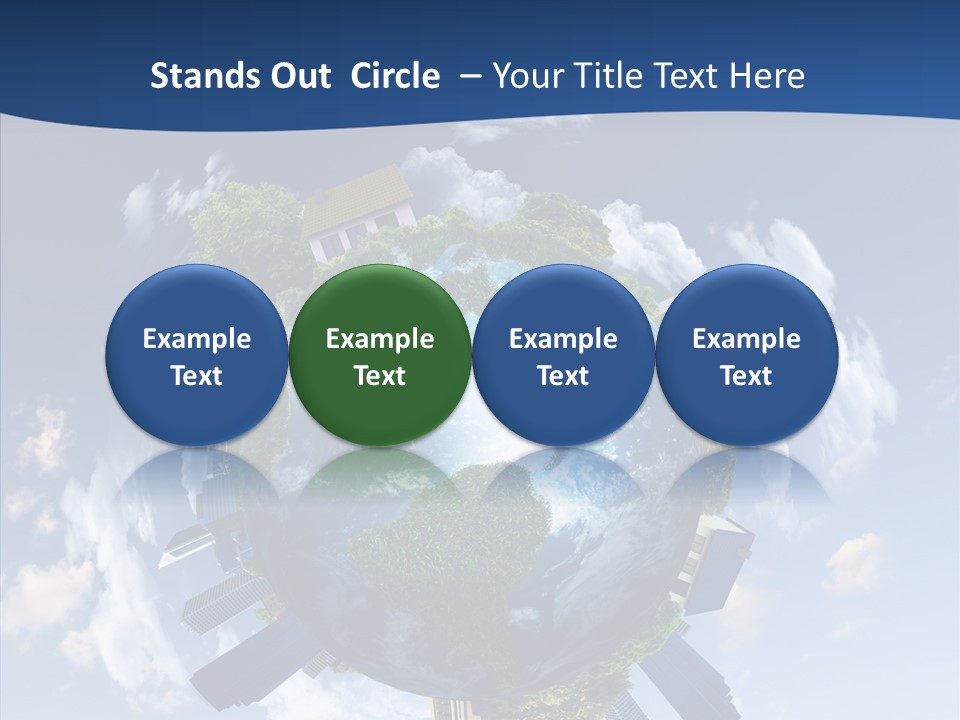 Stands Out Circle – Your Title Text Here

Example Text

Example Text

Example Text

Example Text